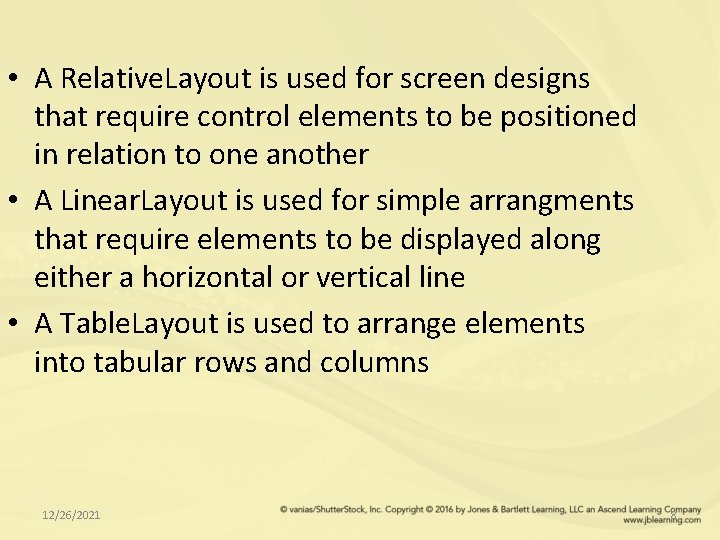 • A RelativeLayout is used for screen designs that require control elements to be positioned in relation to one another

• A LinearLayout is used for simple arrangments that require elements to be displayed along either a horizontal or vertical line

• A TableLayout is used to arrange elements into tabular rows and columns

12/26/2021

© vanias/ShutterStock, Inc. Copyright © 2016 by Jones & Bartlett Learning, LLC an Ascend Learning Company
www.jblearning.com